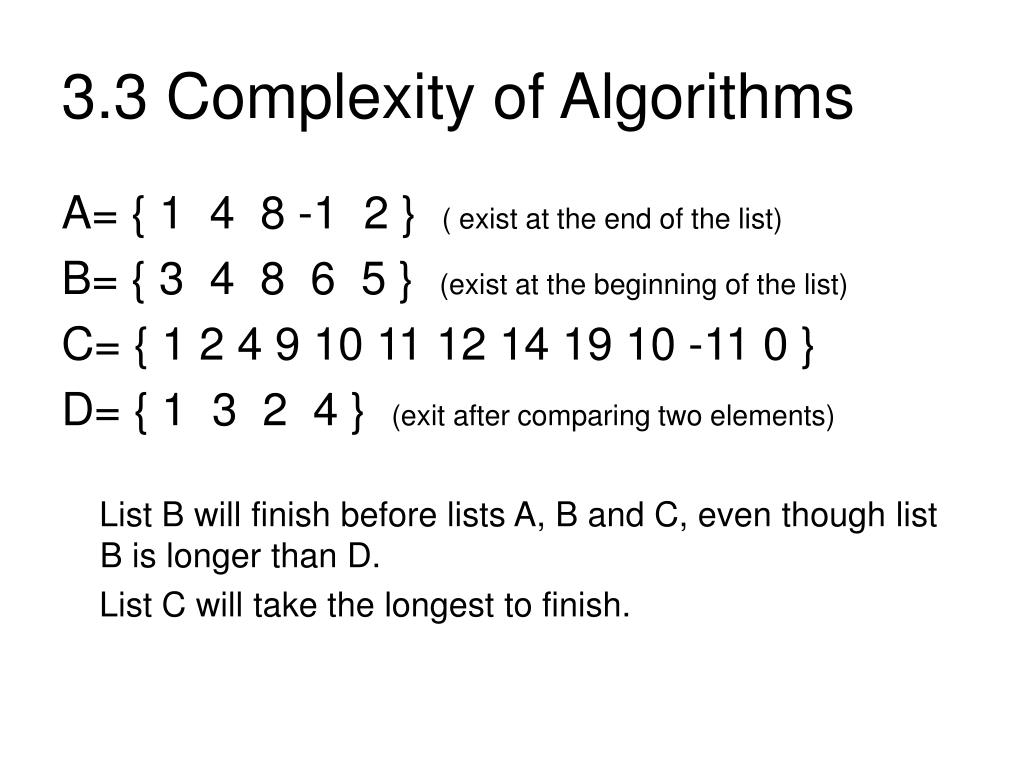 3.3 Complexity of Algorithms

A= { 1 4 8 -1 2 } ( exist at the end of the list)

B= { 3 4 8 6 5 } (exist at the beginning of the list)

C= { 1 2 4 9 10 11 12 14 19 10 -11 0 }

D= { 1 3 2 4 } (exit after comparing two elements)

List B will finish before lists A, B and C, even though list B is longer than D.

List C will take the longest to finish.